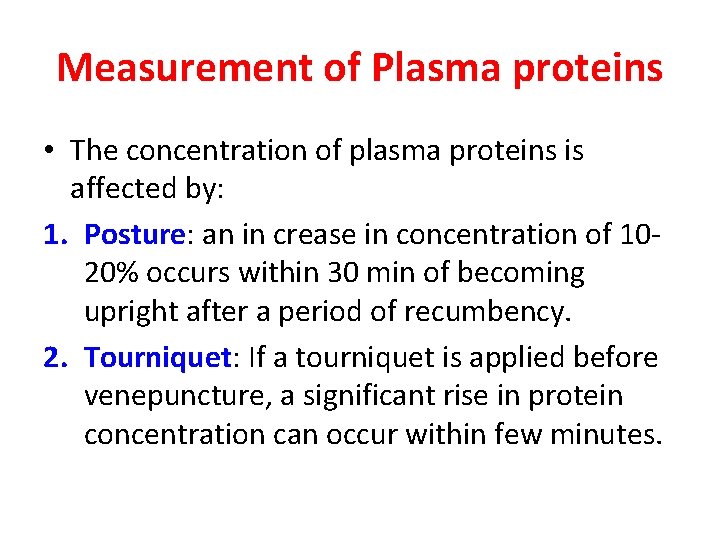 Measurement of Plasma proteins

• The concentration of plasma proteins is affected by:

1. Posture: an in crease in concentration of 10-20% occurs within 30 min of becoming upright after a period of recumbency.

2. Tourniquet: If a tourniquet is applied before venepuncture, a significant rise in protein concentration can occur within few minutes.